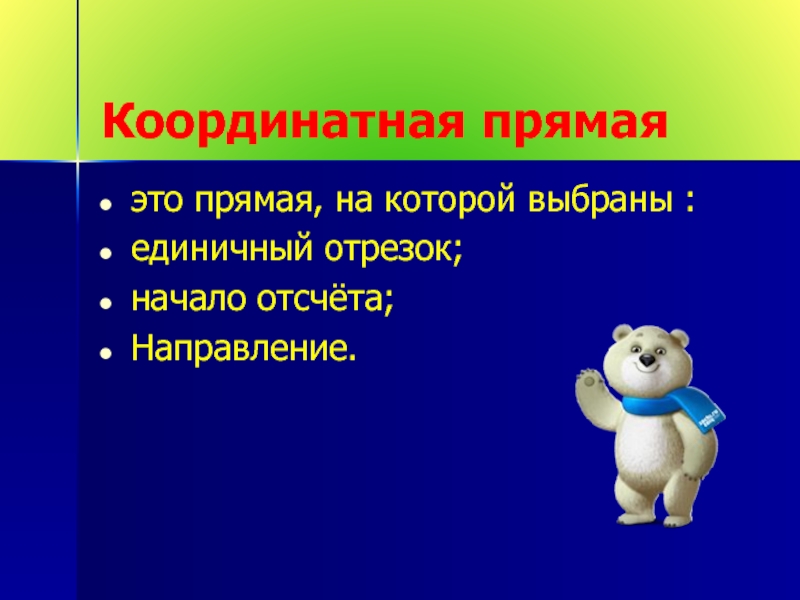 Координатная прямая

- это прямая, на которой выбраны :
- единичный отрезок;
- начало отсчёта;
- Направление.